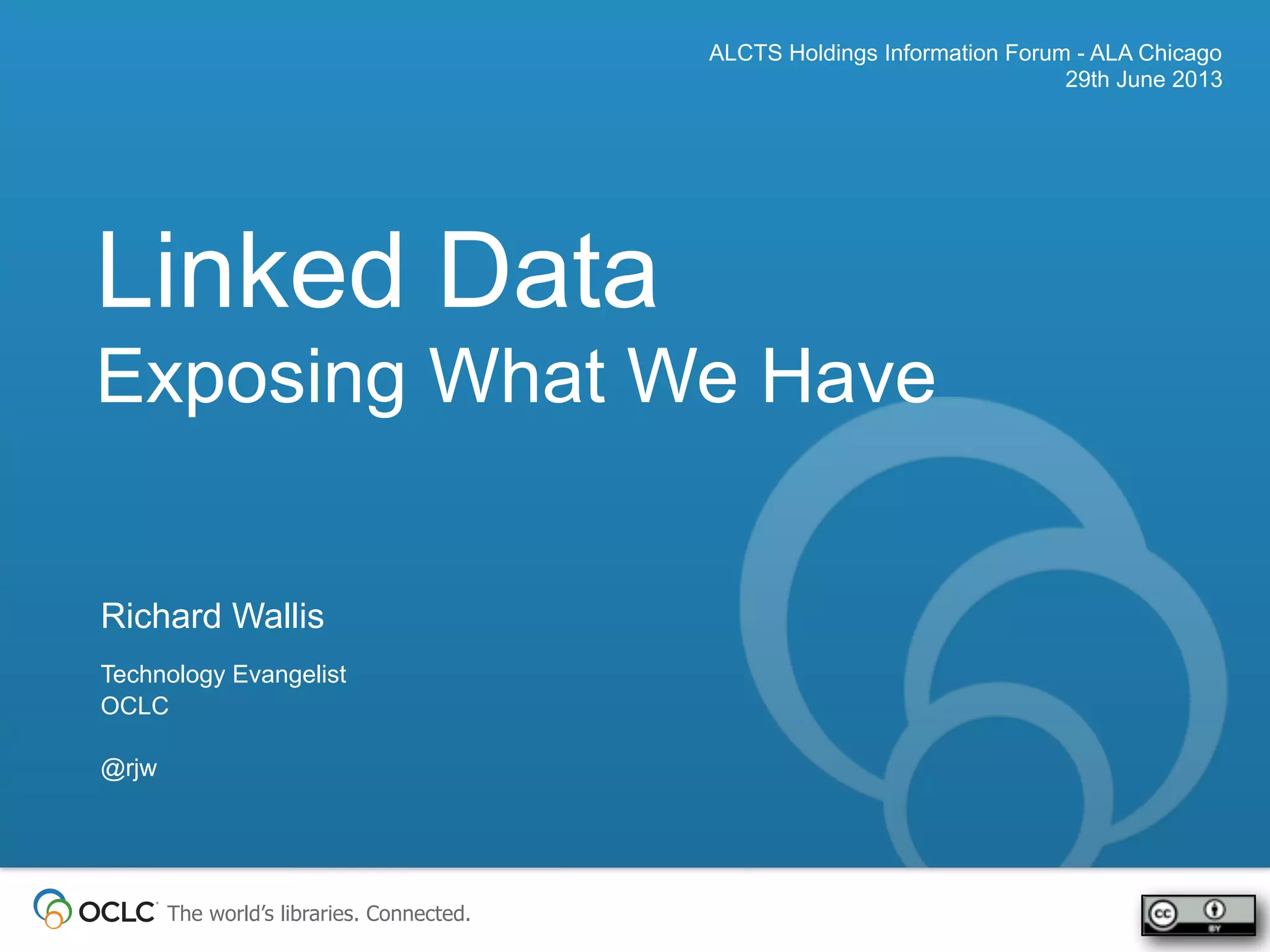 ALCTS Holdings Information Forum - ALA Chicago
29th June 2013

Linked Data
Exposing What We Have

Richard Wallis

Technology Evangelist
OCLC

@rjw

OCLC The world's libraries. Connected.

cc BY